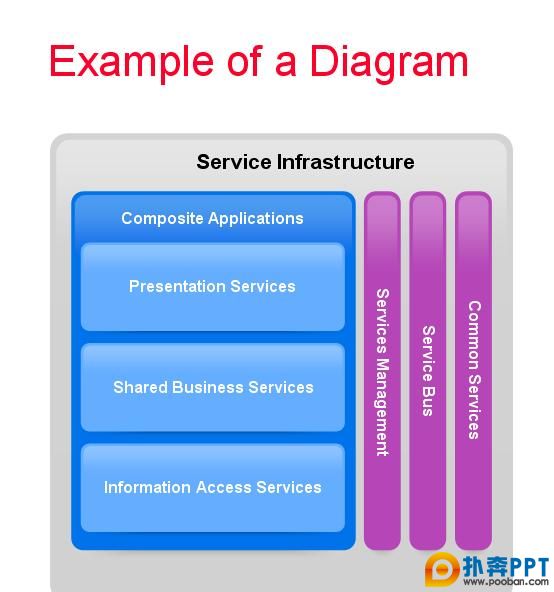 Example of a Diagram

Service Infrastructure

Composite Applications

Presentation Services

Shared Business Services

Information Access Services

Services Management

Service Bus

Common Services

扑奔PPT
www.pooban.com